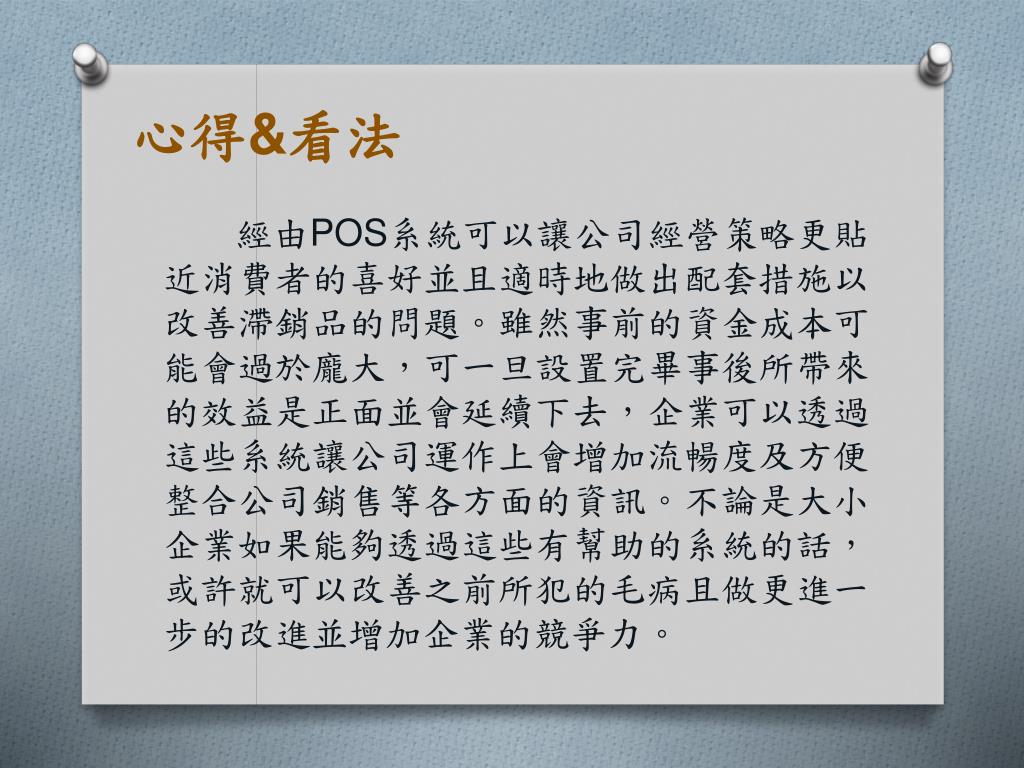 心得&看法

經由POS系統可以讓公司經營策略更貼近消費者的喜好並且適時地做出配套措施以改善滯銷品的問題。雖然事前的資金成本可能會過於龐大，可一旦設置完畢事後所帶來的效益是正面並會延續下去，企業可以透過這些系統讓公司運作上會增加流暢度及方便整合公司銷售等各方面的資訊。不論是大小企業如果能夠透過這些有幫助的系統的話，或許就可以改善之前所犯的毛病且做更進一步的改進並增加企業的競爭力。